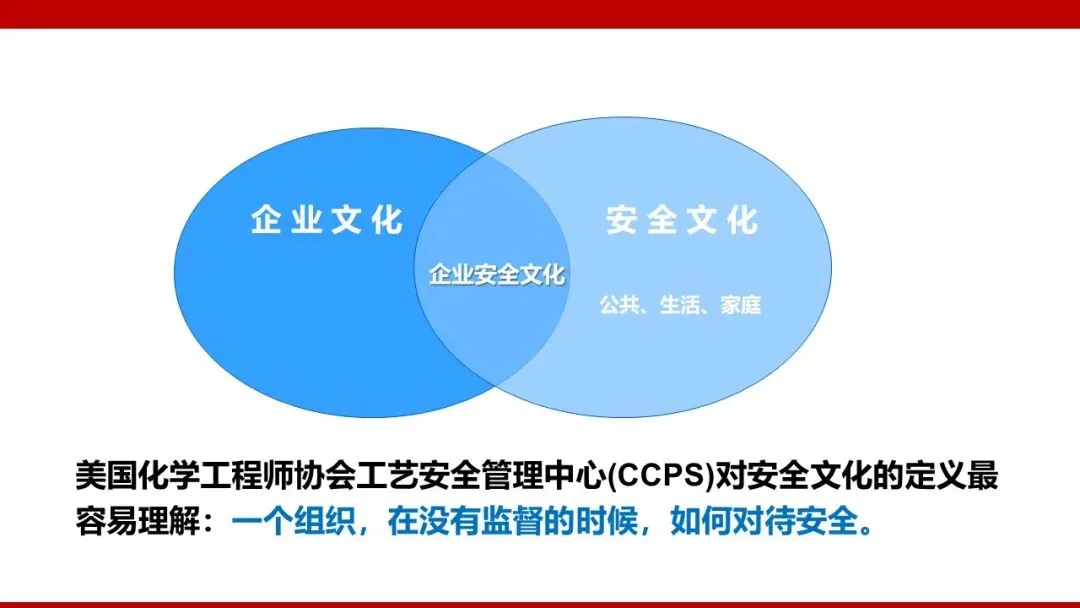 企业文化

企业安全文化

安全文化

公共、生活、家庭

美国化学工程师协会工艺安全管理中心(CCPS)对安全文化的定义最容易理解：一个组织，在没有监督的时候，如何对待安全。